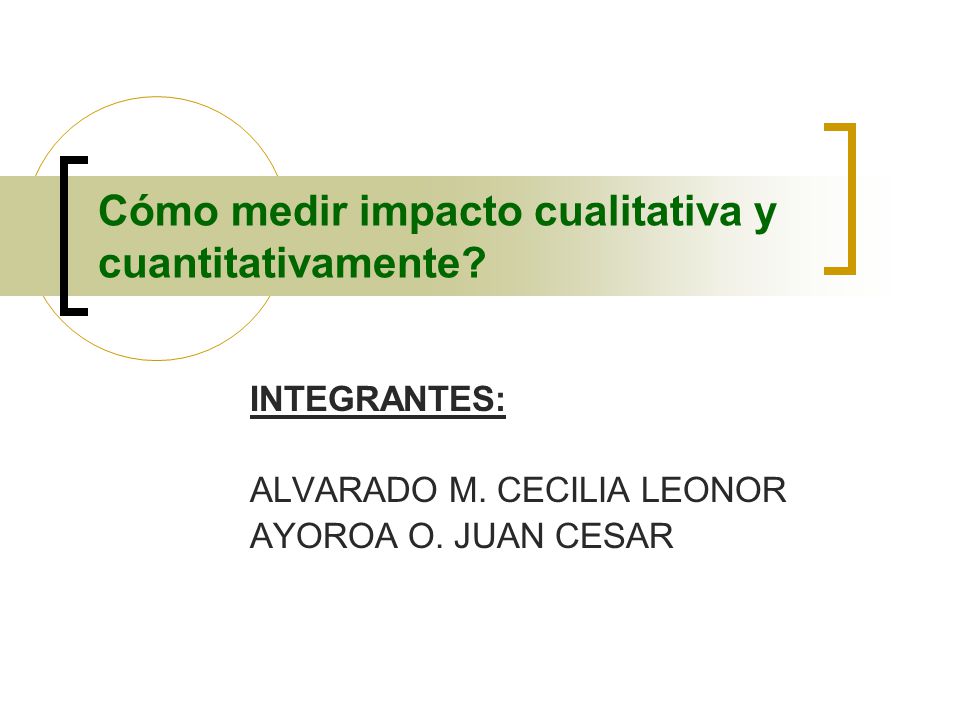 Cómo medir impacto cualitativa y cuantitativamente?

INTEGRANTES:

ALVARADO M. CECILIA LEONOR
AYOROA O. JUAN CESAR